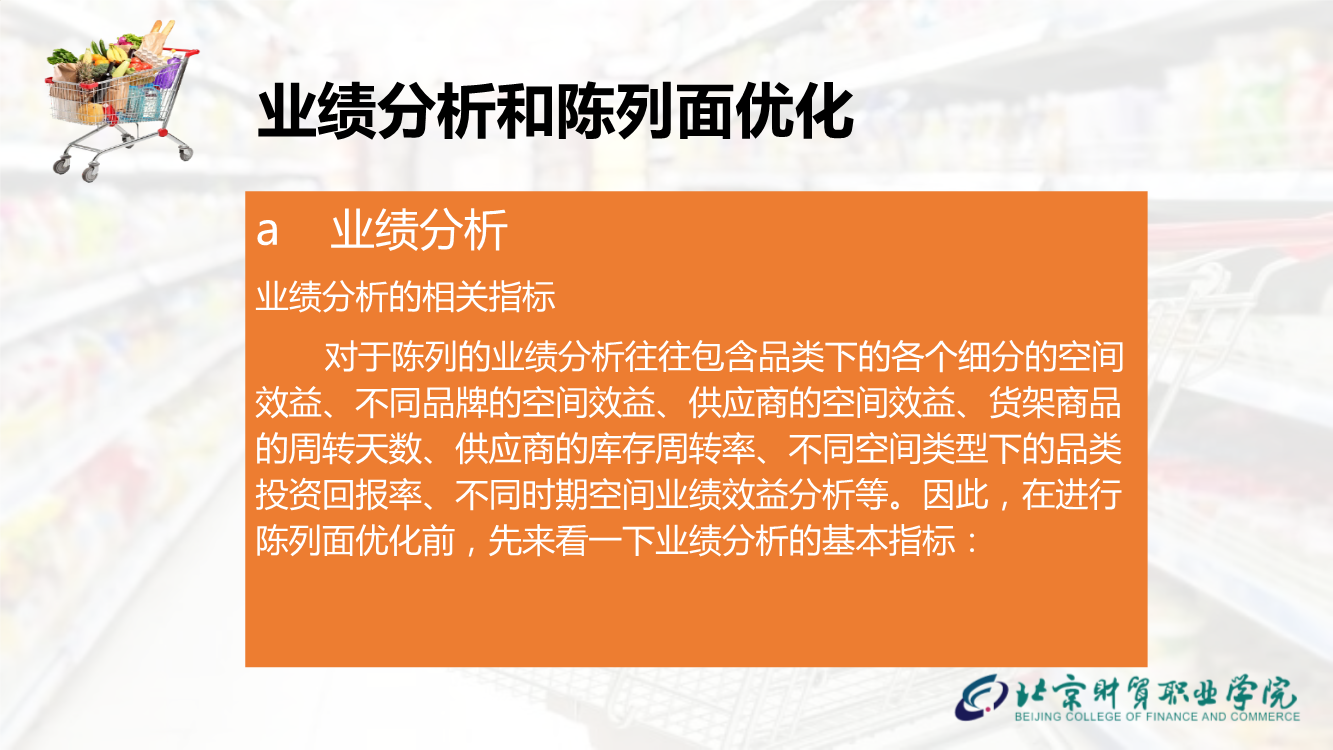 业绩分析和陈列面优化

a　业绩分析

业绩分析的相关指标

对于陈列的业绩分析往往包含品类下的各个细分的空间效益、不同品牌的空间效益、供应商的空间效益、货架商品的周转天数、供应商的库存周转率、不同空间类型下的品类投资回报率、不同时期空间业绩效益分析等。因此，在进行陈列面优化前，先来看一下业绩分析的基本指标：

北京财贸职业学院
BEIJING COLLEGE OF FINANCE AND COMMERCE